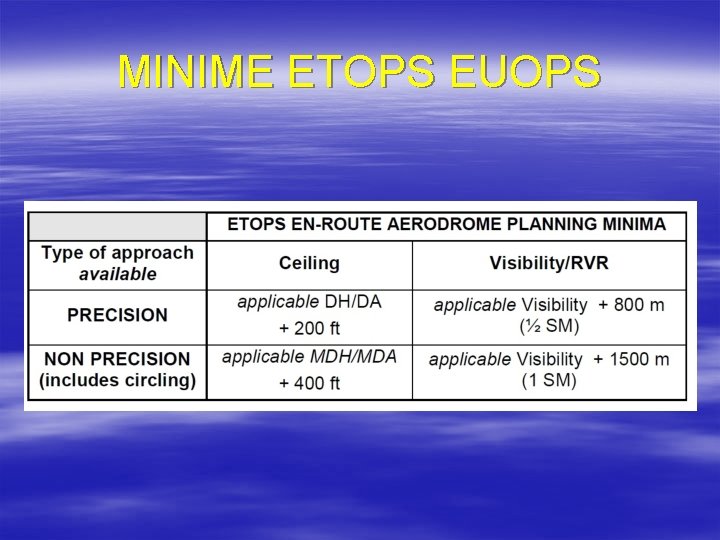 MINIME ETOPS EUOPS

| | ETOPS EN-ROUTE AERODROME PLANNING MINIMA | |
|---|---|---|
| Type of approach available | Ceiling | Visibility/RVR |
| PRECISION | applicable DH/DA + 200 ft | applicable Visibility + 800 m (½ SM) |
| NON PRECISION (includes circling) | applicable MDH/MDA + 400 ft | applicable Visibility + 1500 m (1 SM) |